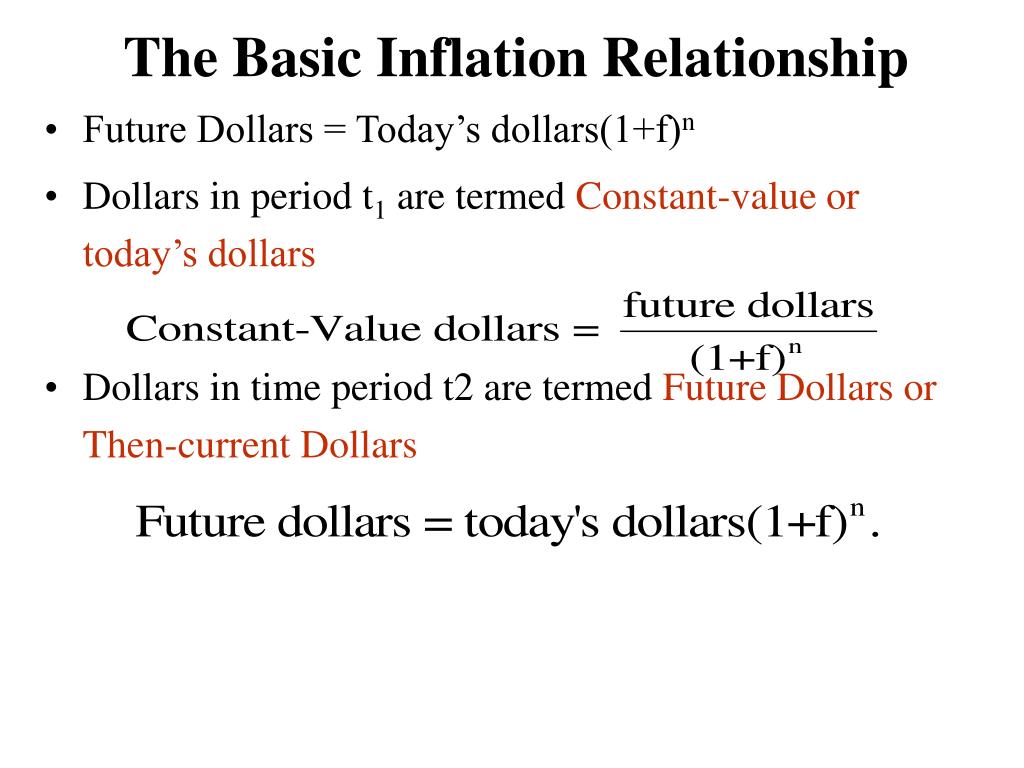 The Basic Inflation Relationship

• Future Dollars = Today's dollars$(1+f)^n$

• Dollars in period $t_1$ are termed Constant-value or today's dollars

$\text{Constant-Value dollars} = \frac{\text{future dollars}}{(1+f)^n}$

• Dollars in time period t2 are termed Future Dollars or Then-current Dollars

$\text{Future dollars} = \text{today's dollars}(1+f)^n.$